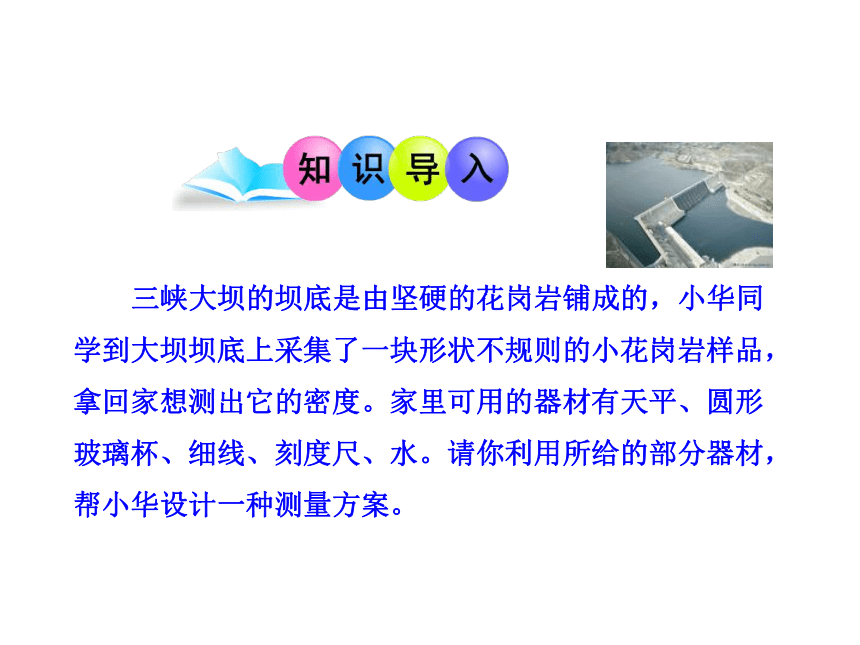 知识导入

三峡大坝的坝底是由坚硬的花岗岩铺成的，小华同学到大坝坝底上采集了一块形状不规则的小花岗岩样品，拿回家想测出它的密度。家里可用的器材有天平、圆形玻璃杯、细线、刻度尺、水。请你利用所给的部分器材，帮小华设计一种测量方案。